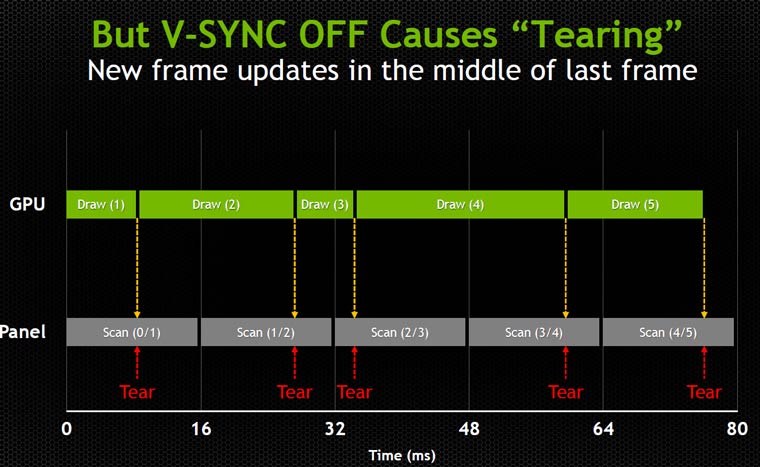 But V-SYNC OFF Causes “Tearing”
New frame updates in the middle of last frame

GPU
Draw (1)
Draw (2)
Draw (3)
Draw (4)
Draw (5)

Panel
Scan (0/1)
Scan (1/2)
Scan (2/3)
Scan (3/4)
Scan (4/5)

Tear
Tear
Tear
Tear
Tear

0
16
32
48
64
80
Time (ms)